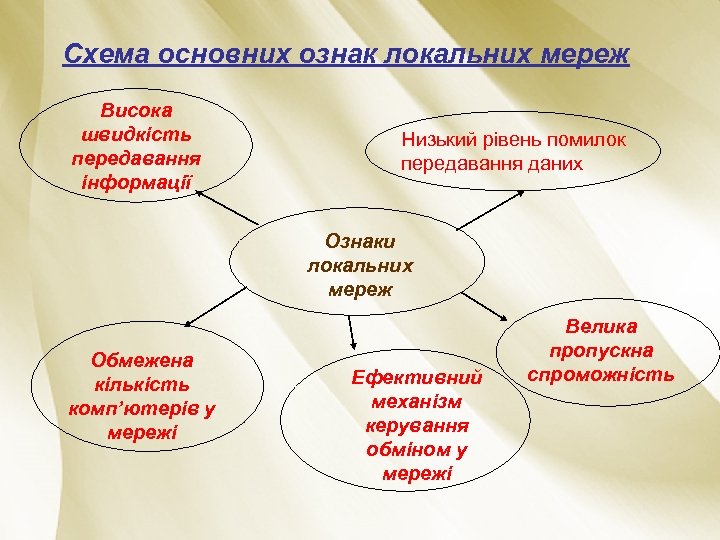 Схема основних ознак локальних мереж

Висока швидкість передавання інформації

Низький рівень помилок передавання даних

Ознаки локальних мереж

Обмежена кількість комп'ютерів у мережі

Ефективний механізм керування обміном у мережі

Велика пропускна спроможність